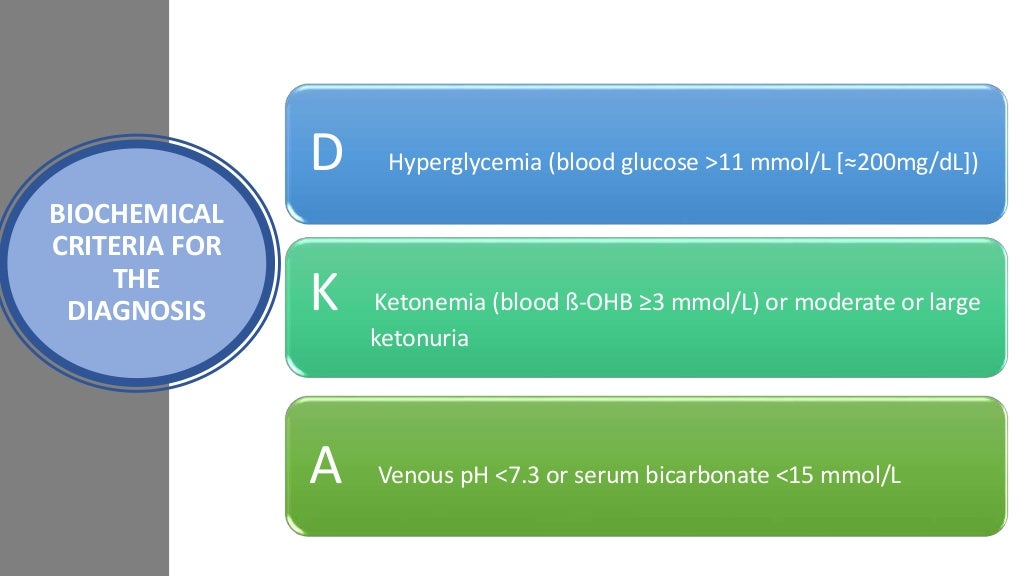 BIOCHEMICAL CRITERIA FOR THE DIAGNOSIS

D Hyperglycemia (blood glucose >11 mmol/L [≈200mg/dL])

K Ketonemia (blood ß-OHB ≥3 mmol/L) or moderate or large ketonuria

A Venous pH <7.3 or serum bicarbonate <15 mmol/L